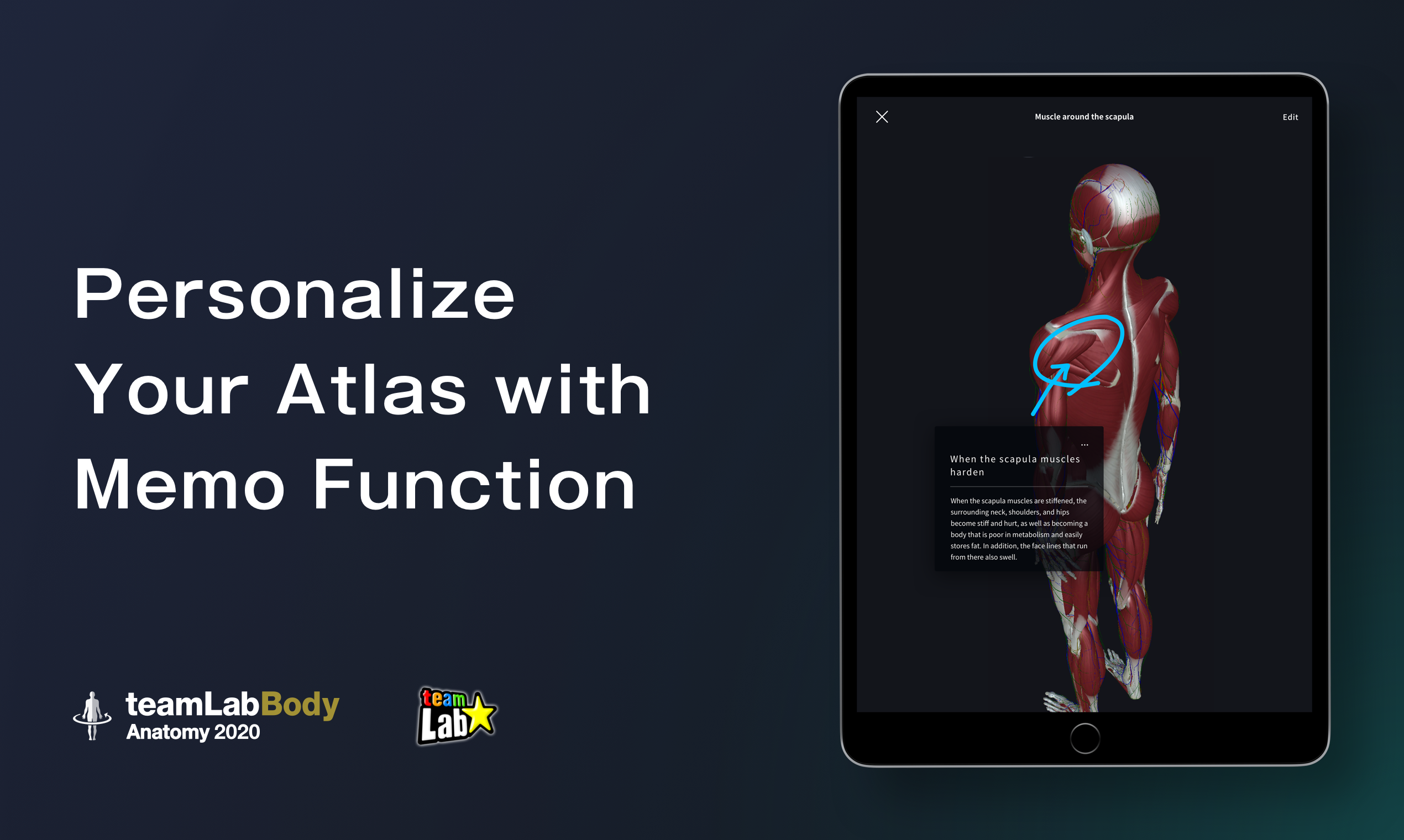 Personalize Your Atlas with Memo Function

teamLabBody
Anatomy 2020

team Lab

Muscle around the scapula

Edit

...

When the scapula muscles harden

When the scapula muscles are stiffened, the surrounding neck, shoulders, and hips become stiff and hurt, as well as becoming a body that is poor in metabolism and easily stores fat. In addition, the face lines that run from there also swell.